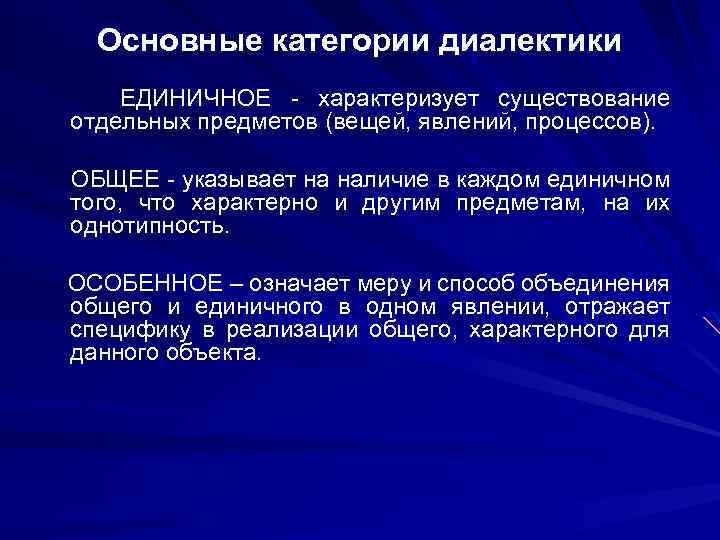 Основные категории диалектики

ЕДИНИЧНОЕ - характеризует существование отдельных предметов (вещей, явлений, процессов).

ОБЩЕЕ - указывает на наличие в каждом единичном того, что характерно и другим предметам, на их однотипность.

ОСОБЕННОЕ – означает меру и способ объединения общего и единичного в одном явлении, отражает специфику в реализации общего, характерного для данного объекта.